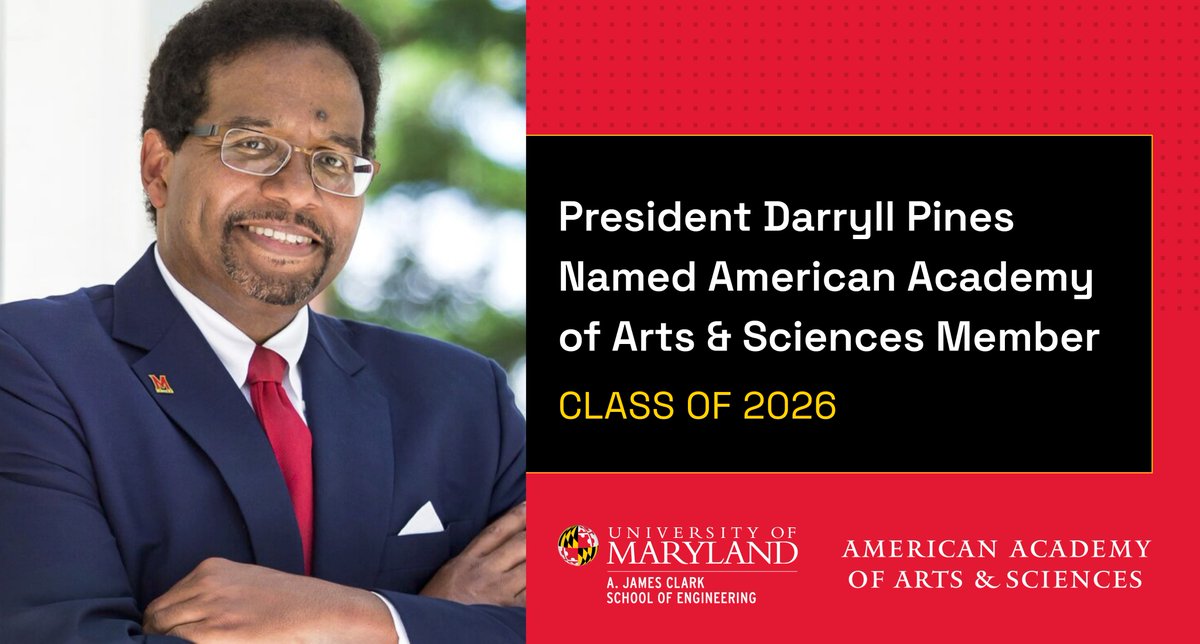 President Darryll Pines Named American Academy of Arts & Sciences Member

CLASS OF 2026

UNIVERSITY OF MARYLAND
A. JAMES CLARK SCHOOL OF ENGINEERING

AMERICAN ACADEMY OF ARTS & SCIENCES